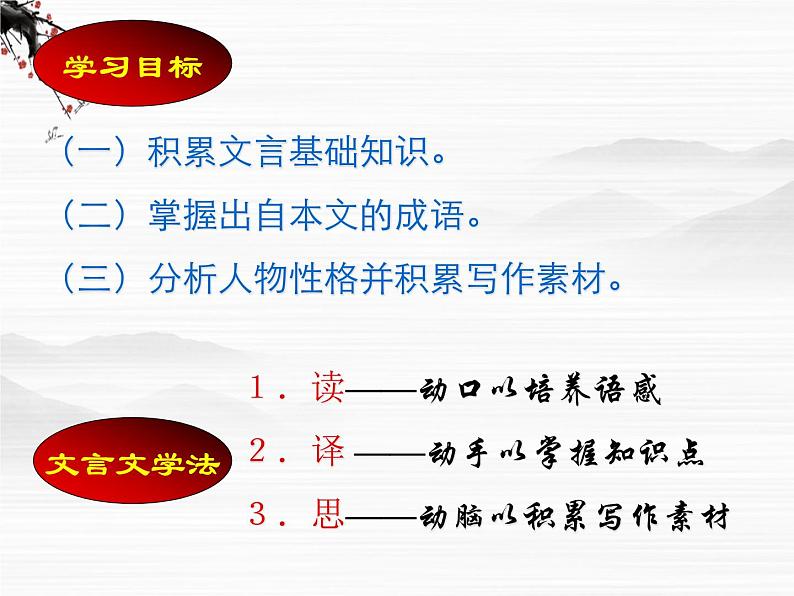 学习目标

（一）积累文言基础知识。

（二）掌握出自本文的成语。

（三）分析人物性格并积累写作素材。

文言文学法

1．读——动口以培养语感

2．译 ——动手以掌握知识点

3．思——动脑以积累写作素材